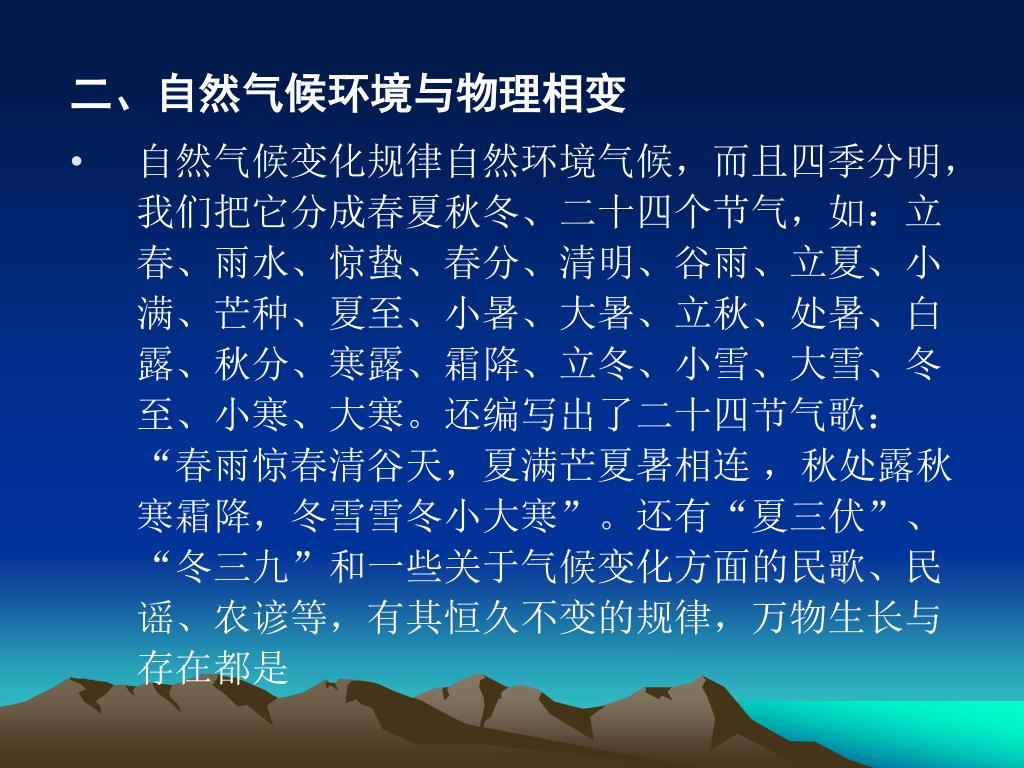 二、自然气候环境与物理相变

• 自然气候变化规律自然环境气候，而且四季分明，我们把它分成春夏秋冬、二十四个节气，如：立春、雨水、惊蛰、春分、清明、谷雨、立夏、小满、芒种、夏至、小暑、大暑、立秋、处暑、白露、秋分、寒露、霜降、立冬、小雪、大雪、冬至、小寒、大寒。还编写出了二十四节气歌：“春雨惊春清谷天，夏满芒夏暑相连 ，秋处露秋寒霜降，冬雪雪冬小大寒”。还有“夏三伏”、“冬三九”和一些关于气候变化方面的民歌、民谣、农谚等，有其恒久不变的规律，万物生长与存在都是